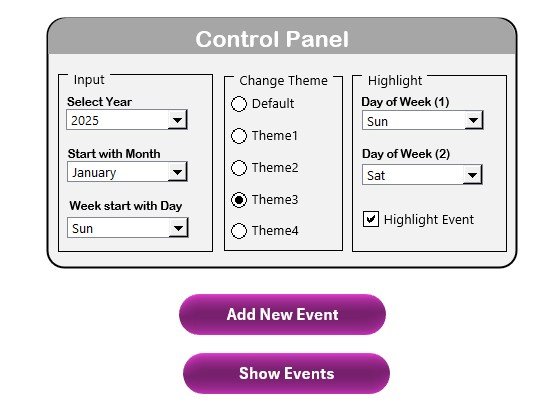 Control Panel

Input
Select Year
2025
Start with Month
January
Week start with Day
Sun

Change Theme
Default
Theme1
Theme2
Theme3
Theme4

Highlight
Day of Week (1)
Sun
Day of Week (2)
Sat
Highlight Event

Add New Event

Show Events